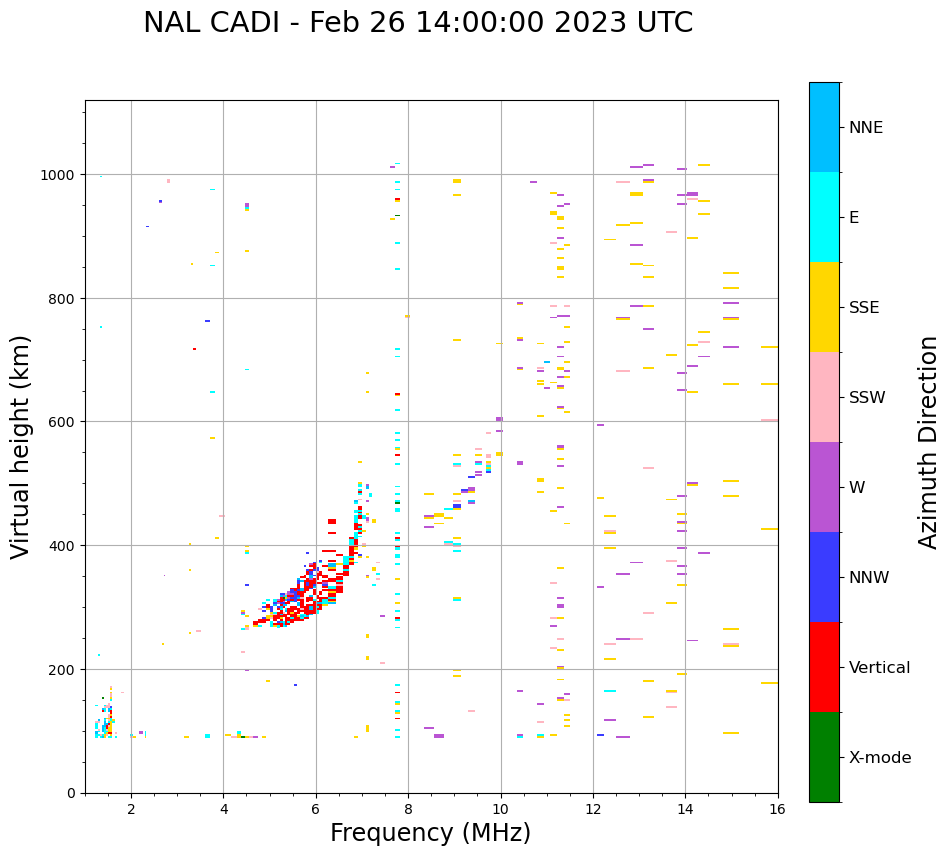 NAL CADI - Feb 26 14:00:00 2023 UTC

Virtual height (km)

1000
800
600
400
200
0

2
4
6
8
10
12
14
16

Frequency (MHz)

NNE
E
SSE
SSW
W
NNW
Vertical
X-mode

Azimuth Direction